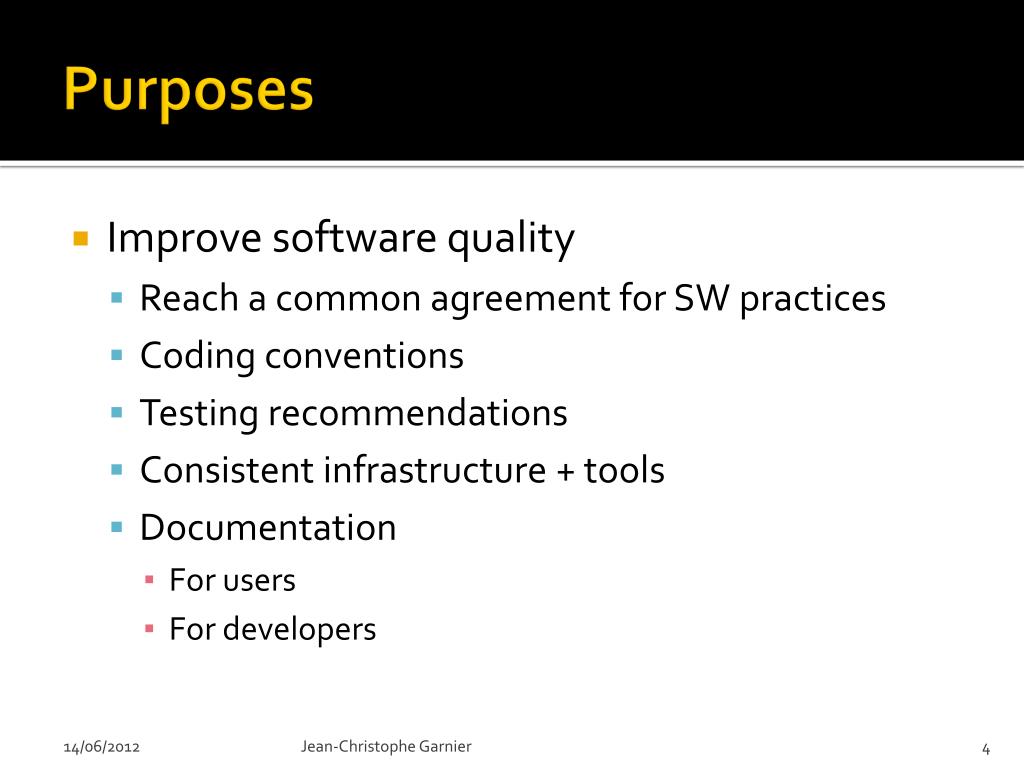 Purposes

Improve software quality
Reach a common agreement for SW practices
Coding conventions
Testing recommendations
Consistent infrastructure + tools
Documentation
For users
For developers

14/06/2012 Jean-Christophe Garnier 4